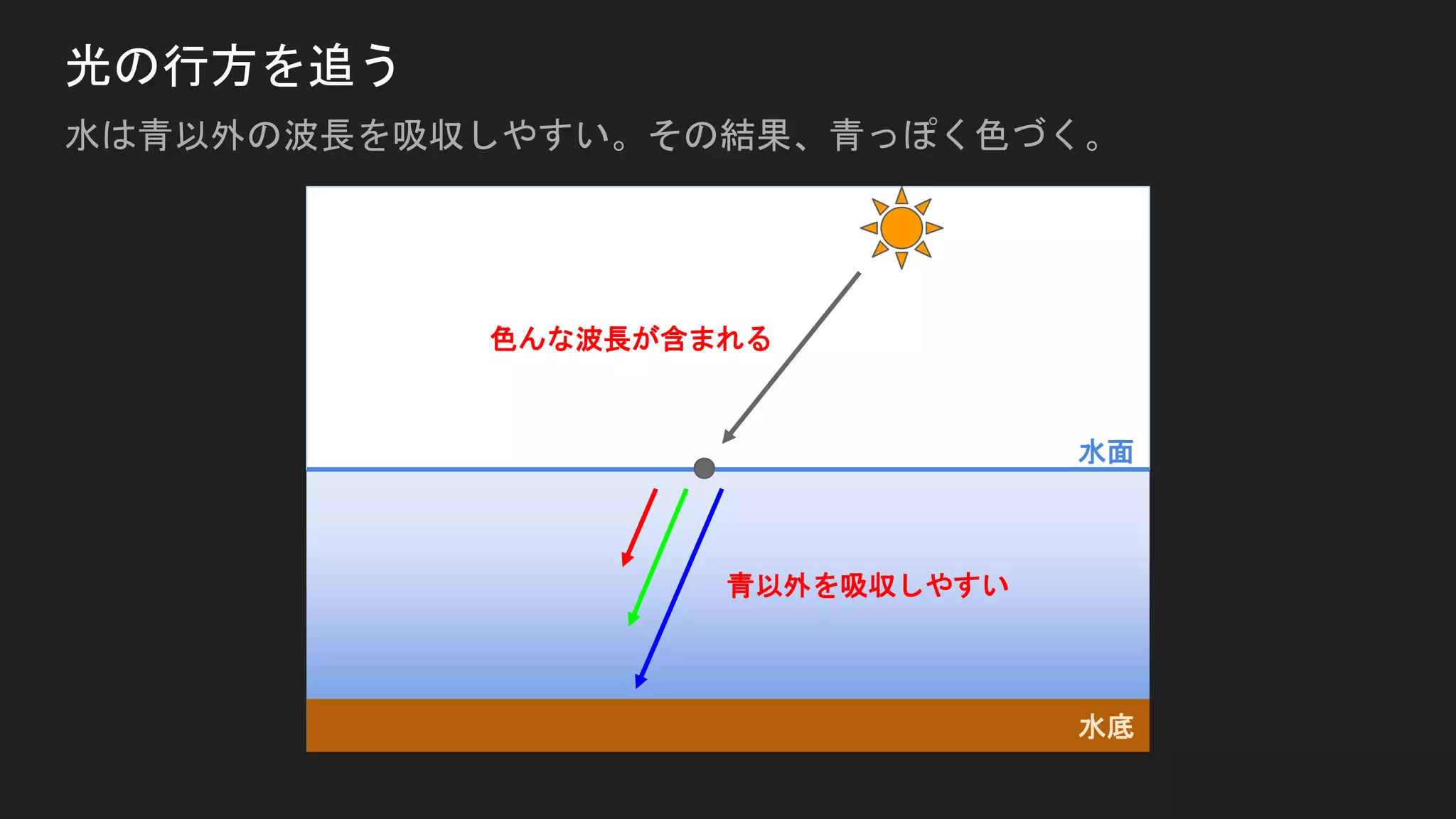 光の行方を追う

水は青以外の波長を吸収しやすい。その結果、青っぽく色づく。

色んな波長が含まれる

水面

青以外を吸収しやすい

水底